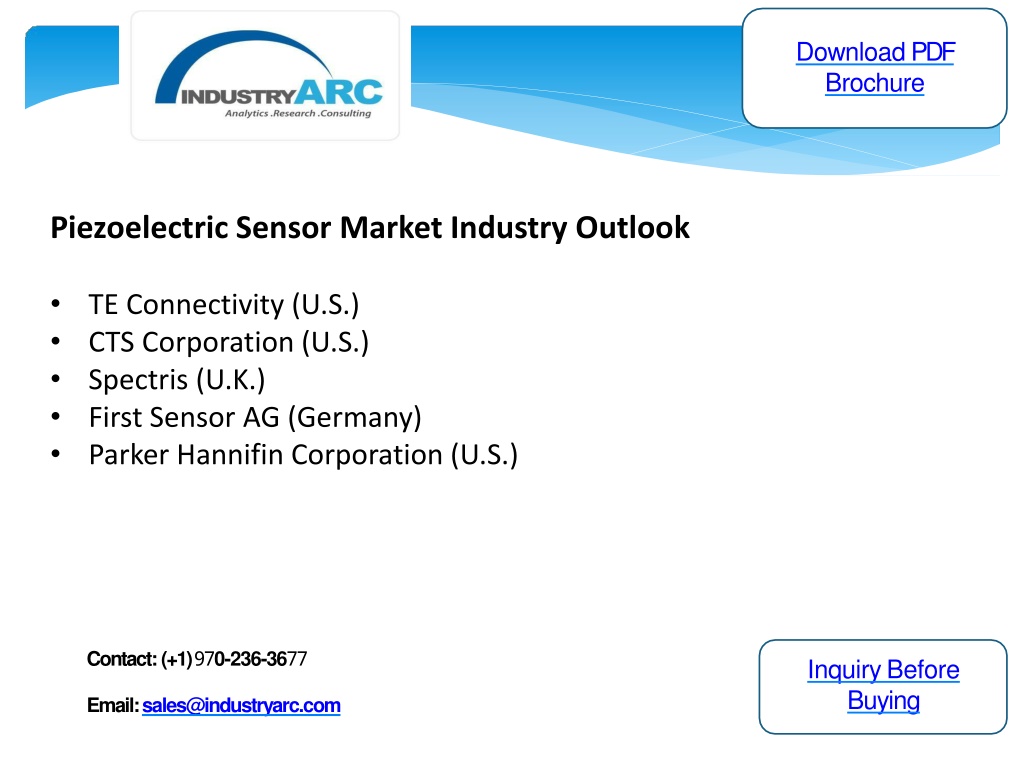 INDUSTRYARC
Analytics .Research .Consulting

Download PDF Brochure

Piezoelectric Sensor Market Industry Outlook

• TE Connectivity (U.S.)
• CTS Corporation (U.S.)
• Spectris (U.K.)
• First Sensor AG (Germany)
• Parker Hannifin Corporation (U.S.)

Contact: (+1) 970-236-3677

Email: sales@industryarc.com

Inquiry Before Buying